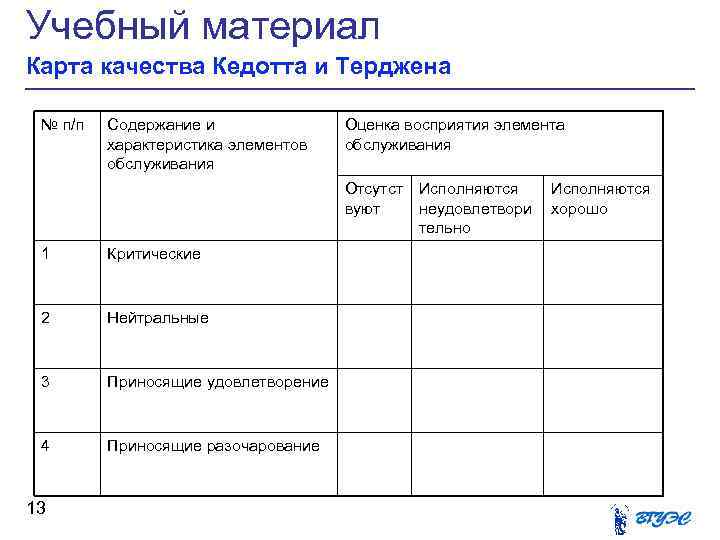 Учебный материал
Карта качества Кедотта и Терджена

| № п/п | Содержание и характеристика элементов обслуживания | Оценка восприятия элемента обслуживания | | |
|---|---|---|---|---|
| | | Отсутствуют | Исполняются неудовлетворительно | Исполняются хорошо |
| 1 | Критические | | | |
| 2 | Нейтральные | | | |
| 3 | Приносящие удовлетворение | | | |
| 4 | Приносящие разочарование | | | |

13

ВГУЭС